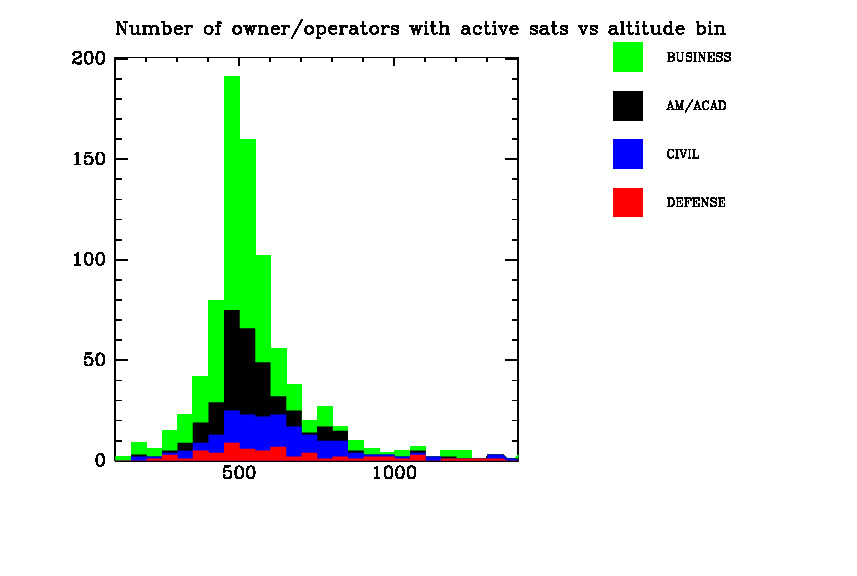 Number of owner/operators with active sats vs altitude bin

200
150
100
50
0

500
1000

BUSINESS
AM/ACAD
CIVIL
DEFENSE